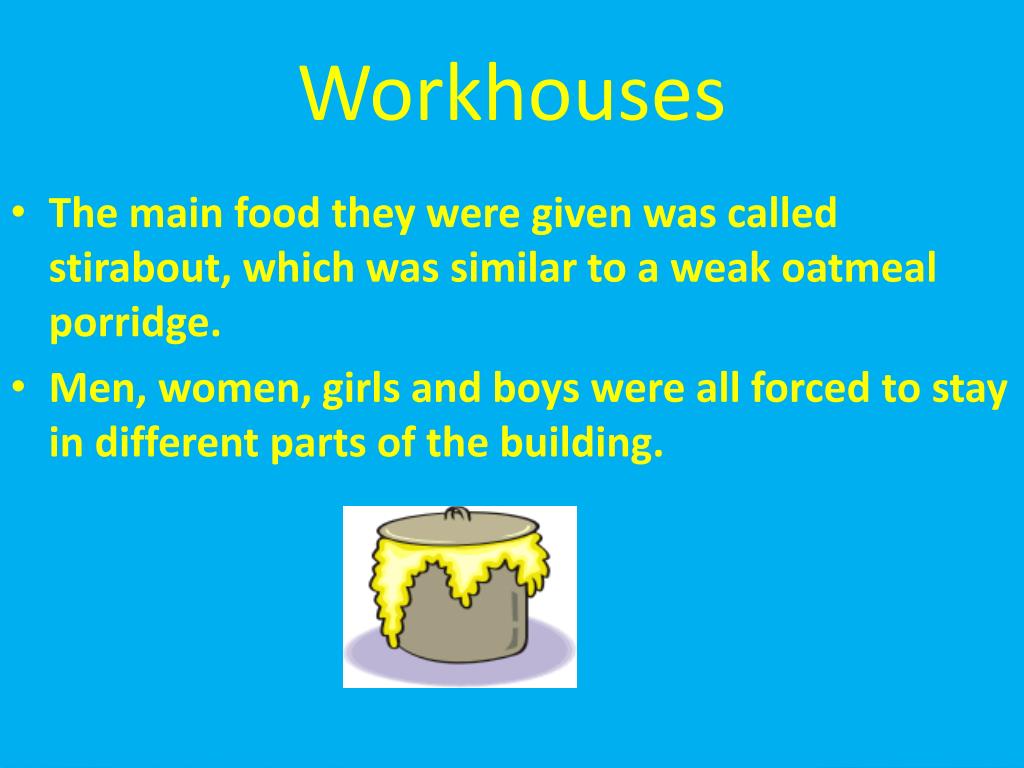 Workhouses

• The main food they were given was called stirabout, which was similar to a weak oatmeal porridge.

• Men, women, girls and boys were all forced to stay in different parts of the building.